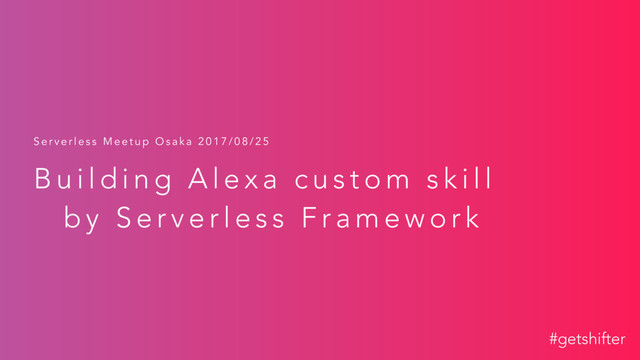 Serverless Meetup Osaka 2017/08/25

Building Alexa custom skill by Serverless Framework

#getshifter